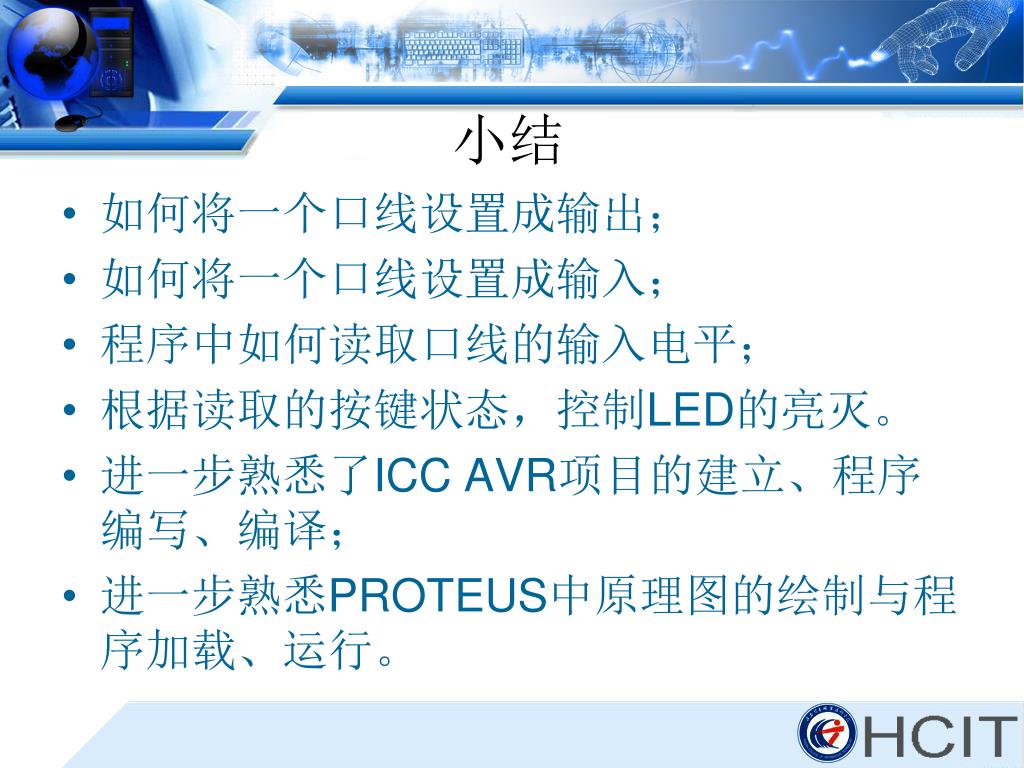 小结

• 如何将一个口线设置成输出；
• 如何将一个口线设置成输入；
• 程序中如何读取口线的输入电平；
• 根据读取的按键状态，控制LED的亮灭。
• 进一步熟悉了ICC AVR项目的建立、程序编写、编译；
• 进一步熟悉PROTEUS中原理图的绘制与程序加载、运行。

HCIT